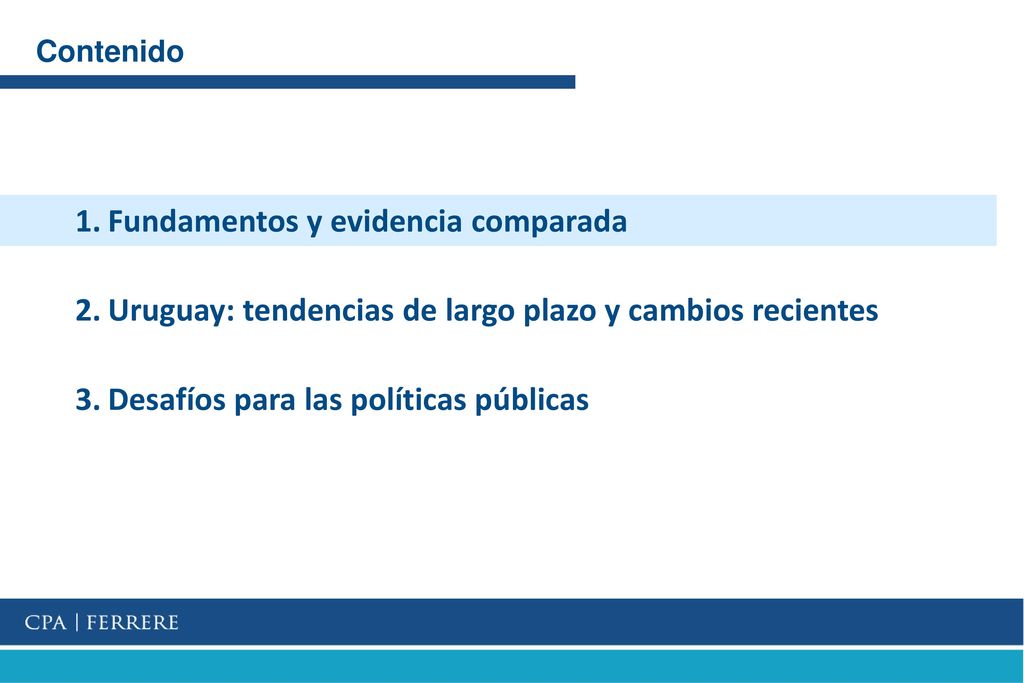 Contenido

1. Fundamentos y evidencia comparada

2. Uruguay: tendencias de largo plazo y cambios recientes

3. Desafíos para las políticas públicas

CPA | FERRERE